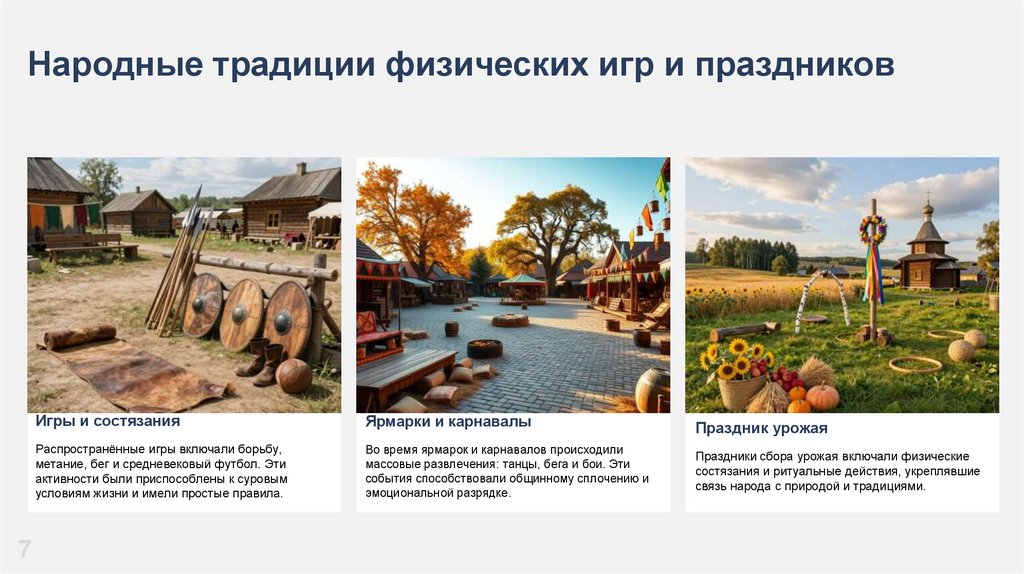 Народные традиции физических игр и праздников

Игры и состязания

Распространённые игры включали борьбу, метание, бег и средневековый футбол. Эти активности были приспособлены к суровым условиям жизни и имели простые правила.

Ярмарки и карнавалы

Во время ярмарок и карнавалов происходили массовые развлечения: танцы, бега и бои. Эти события способствовали общинному сплочению и эмоциональной разрядке.

Праздник урожая

Праздники сбора урожая включали физические состязания и ритуальные действия, укреплявшие связь народа с природой и традициями.

7